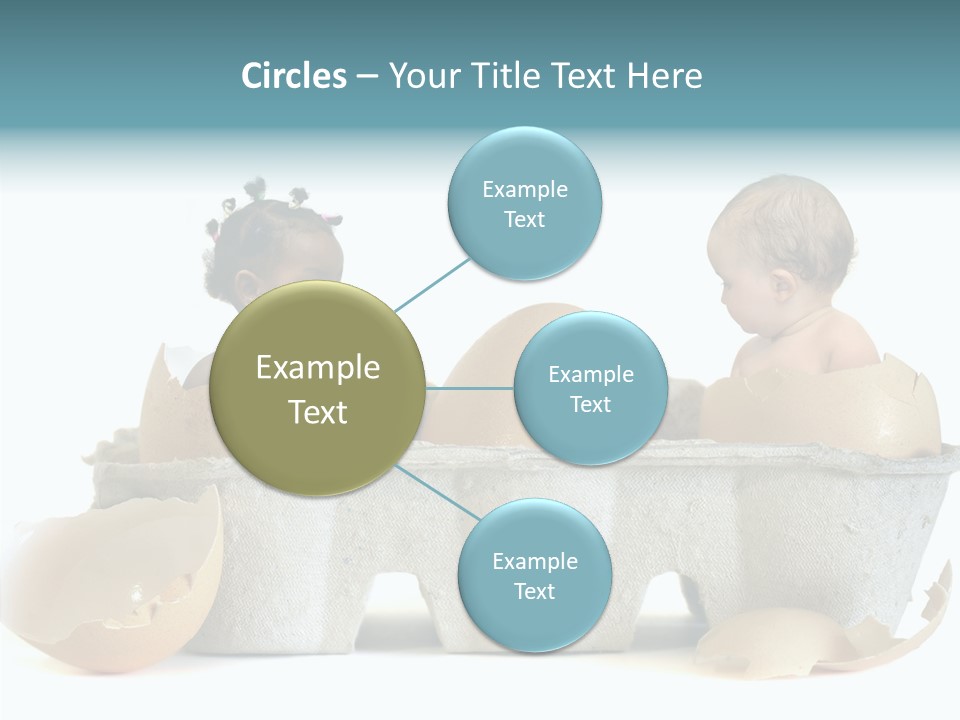 Circles – Your Title Text Here

Example Text

Example Text

Example Text

Example Text